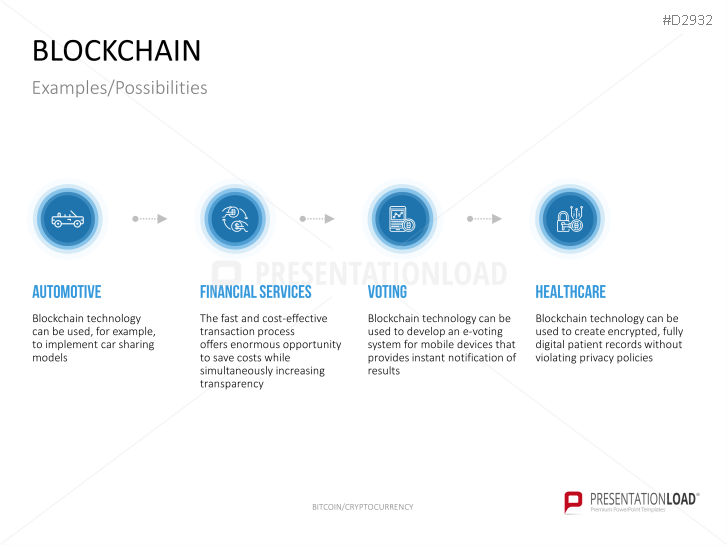 #D2932

BLOCKCHAIN

Examples/Possibilities

PRESENTATIONLOAD

AUTOMOTIVE

Blockchain technology can be used, for example, to implement car sharing models

FINANCIAL SERVICES

The fast and cost-effective transaction process offers enormous opportunity to save costs while simultaneously increasing transparency

VOTING

Blockchain technology can be used to develop an e-voting system for mobile devices that provides instant notification of results

HEALTHCARE

Blockchain technology can be used to create encrypted, fully digital patient records without violating privacy policies

BITCOIN/CRYPTOCURRENCY

PRESENTATIONLOAD®
Premium PowerPoint Templates